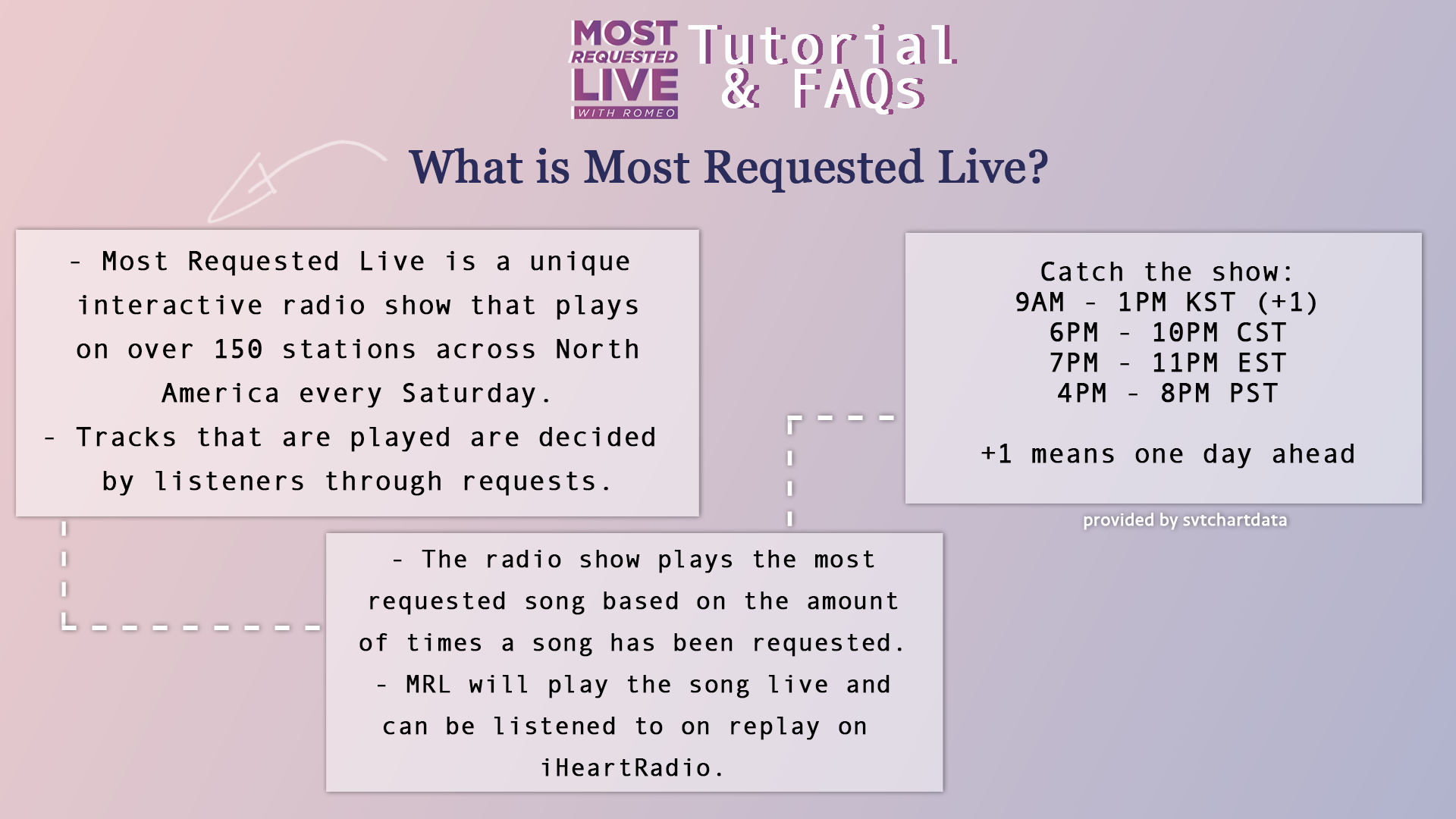 MOST REQUESTED LIVE WITH ROMEO

Tutorial & FAQs

What is Most Requested Live?

- Most Requested Live is a unique interactive radio show that plays on over 150 stations across North America every Saturday.
- Tracks that are played are decided by listeners through requests.

Catch the show:
9AM - 1PM KST (+1)
6PM - 10PM CST
7PM - 11PM EST
4PM - 8PM PST

+1 means one day ahead

provided by svtchartdata

- The radio show plays the most requested song based on the amount of times a song has been requested.
- MRL will play the song live and can be listened to on replay on iHeartRadio.